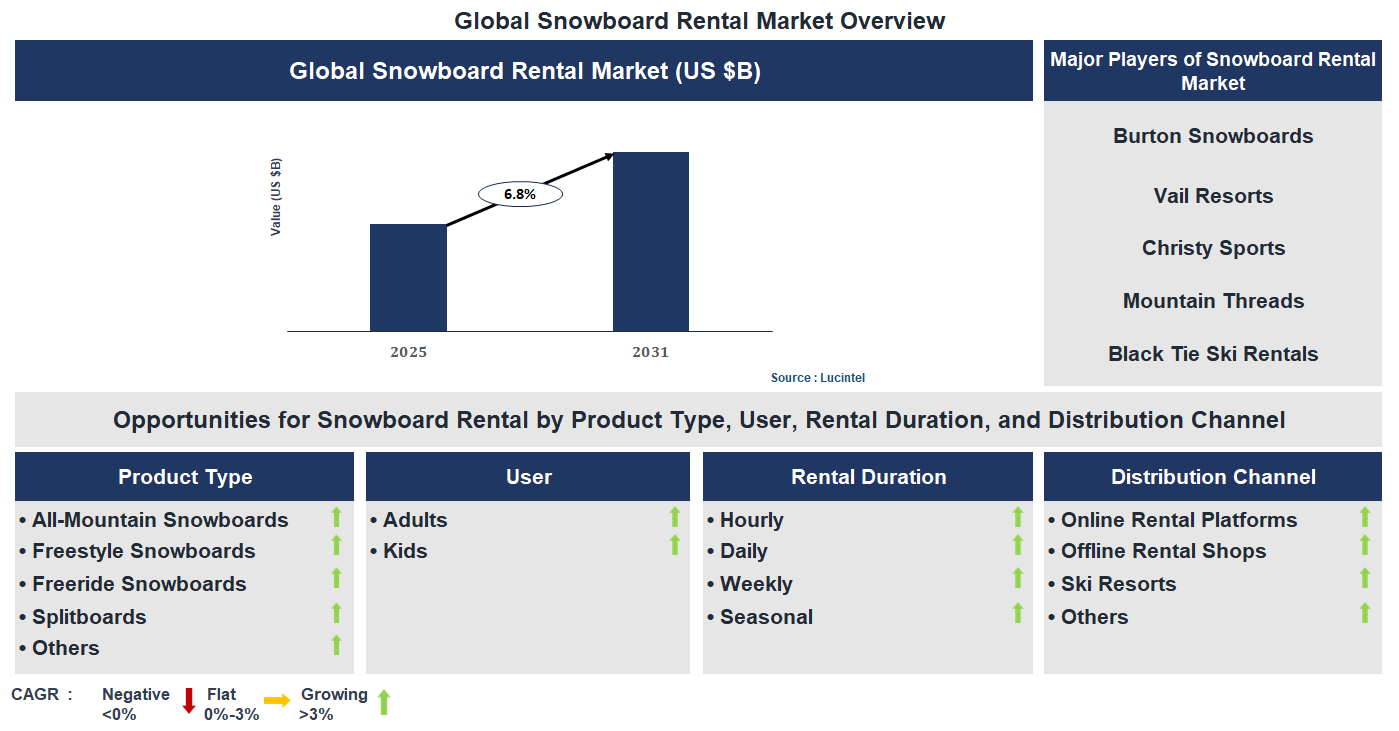 Global Snowboard Rental Market Overview

Global Snowboard Rental Market (US $B)

Value (US $B)

6.8%

2025

2031

Source : Lucintel

Major Players of Snowboard Rental Market

Burton Snowboards

Vail Resorts

Christy Sports

Mountain Threads

Black Tie Ski Rentals

Opportunities for Snowboard Rental by Product Type, User, Rental Duration, and Distribution Channel

Product Type

• All-Mountain Snowboards
• Freestyle Snowboards
• Freeride Snowboards
• Splitboards
• Others

User

• Adults
• Kids

Rental Duration

• Hourly
• Daily
• Weekly
• Seasonal

Distribution Channel

• Online Rental Platforms
• Offline Rental Shops
• Ski Resorts
• Others

CAGR : Negative <0% Flat 0%-3% Growing >3%